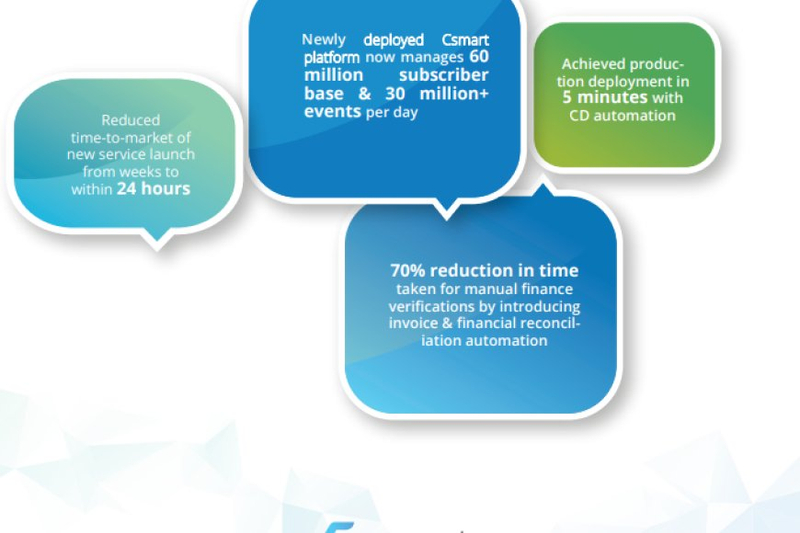 Reduced time-to-market of new service launch from weeks to within 24 hours

Newly deployed Csmart platform now manages 60 million subscriber base & 30 million+ events per day

Achieved production deployment in 5 minutes with CD automation

70% reduction in time taken for manual finance verifications by introducing invoice & financial reconciliation automation